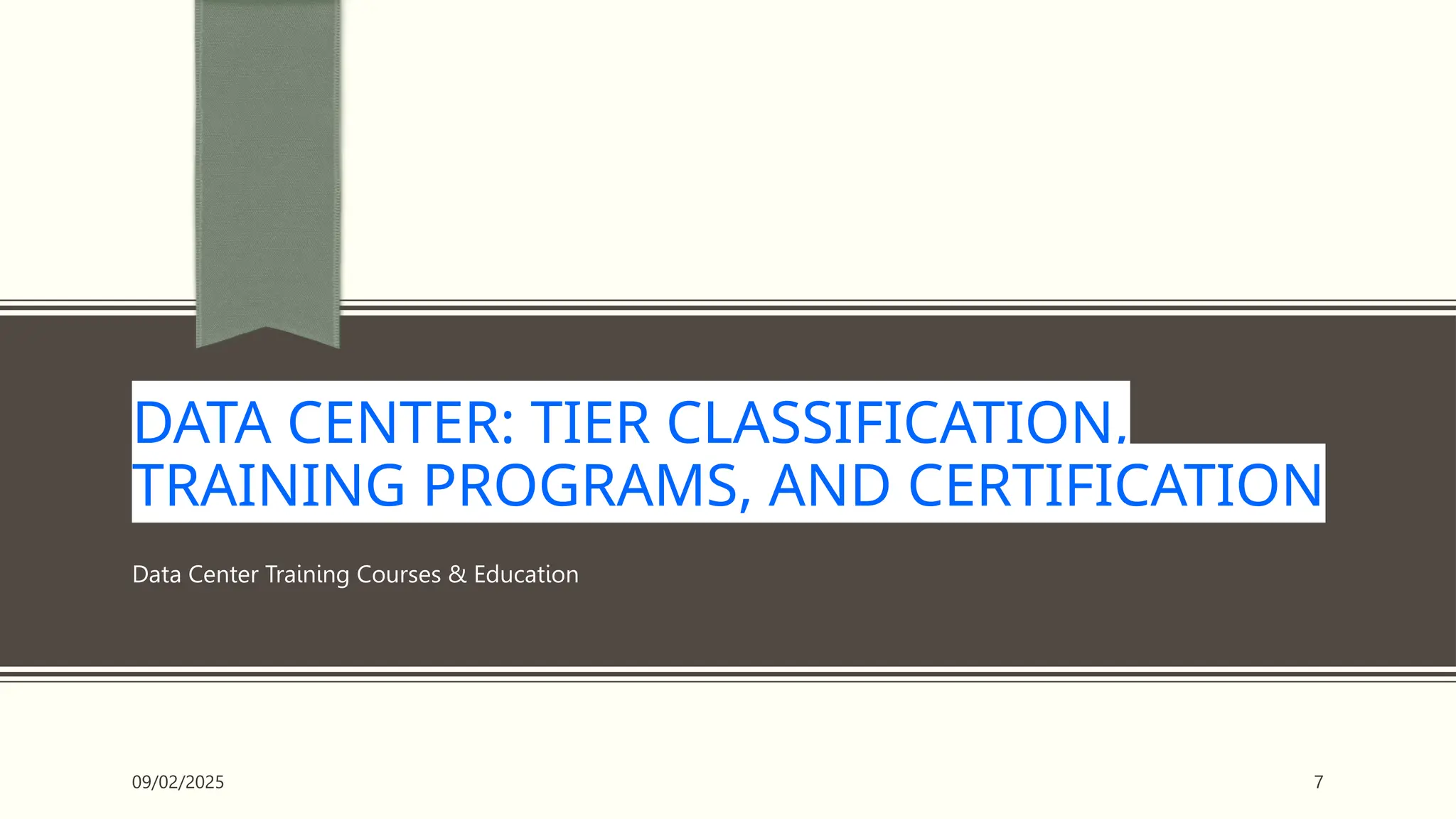 DATA CENTER: TIER CLASSIFICATION, TRAINING PROGRAMS, AND CERTIFICATION

Data Center Training Courses & Education

09/02/2025

7